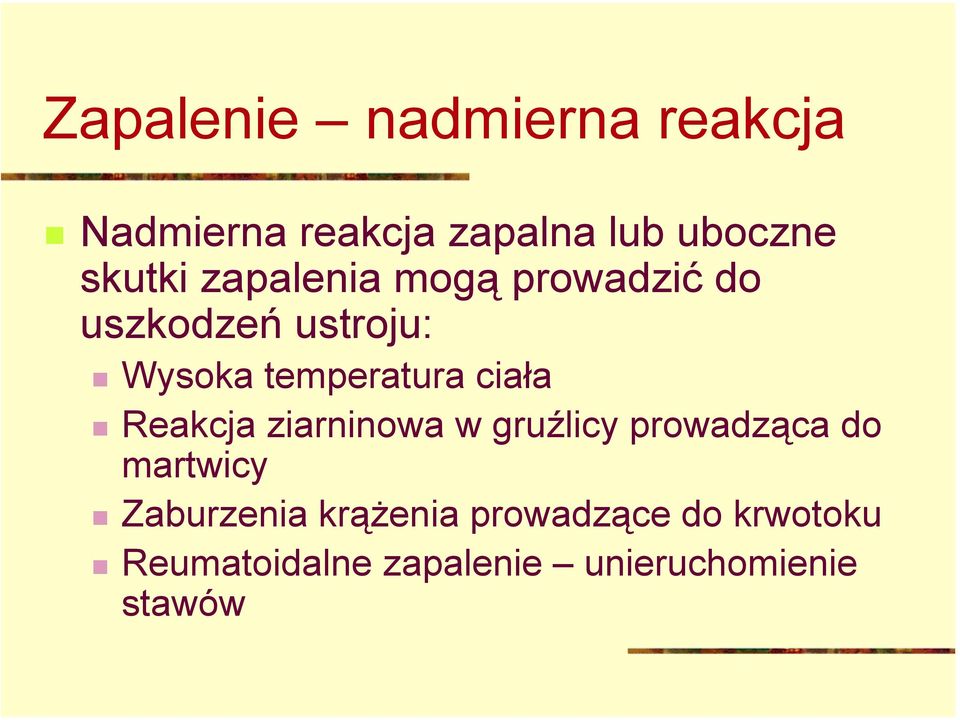 Zapalenie – nadmierna reakcja

Nadmierna reakcja zapalna lub uboczne skutki zapalenia mogą prowadzić do uszkodzeń ustroju:

Wysoka temperatura ciała

Reakcja ziarninowa w gruźlicy prowadząca do martwicy

Zaburzenia krążenia prowadzące do krwotoku

Reumatoidalne zapalenie – unieruchomienie stawów